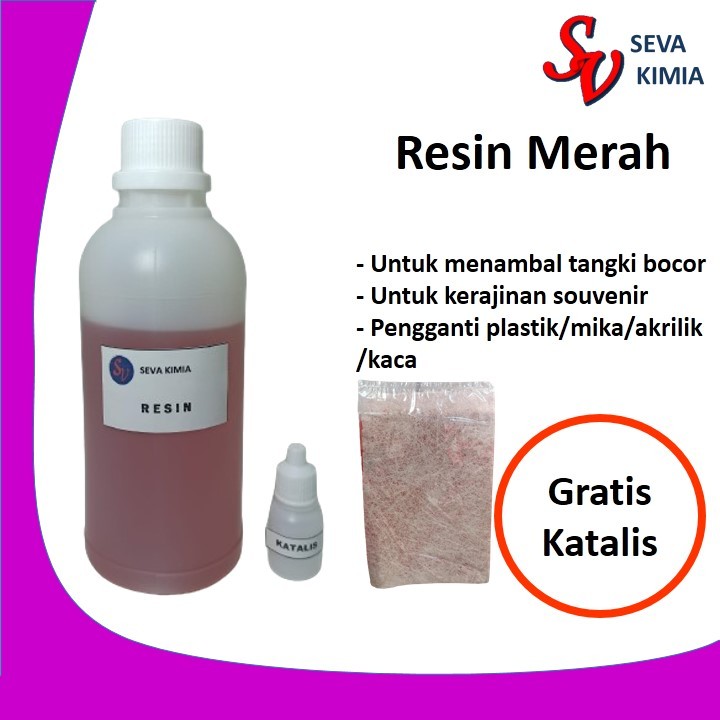 SV SEVA KIMIA

Resin Merah

- Untuk menambal tangki bocor
- Untuk kerajinan souvenir
- Pengganti plastik/mika/akrilik /kaca

SV SEVA KIMIA
RESIN

KATALIS

Gratis Katalis